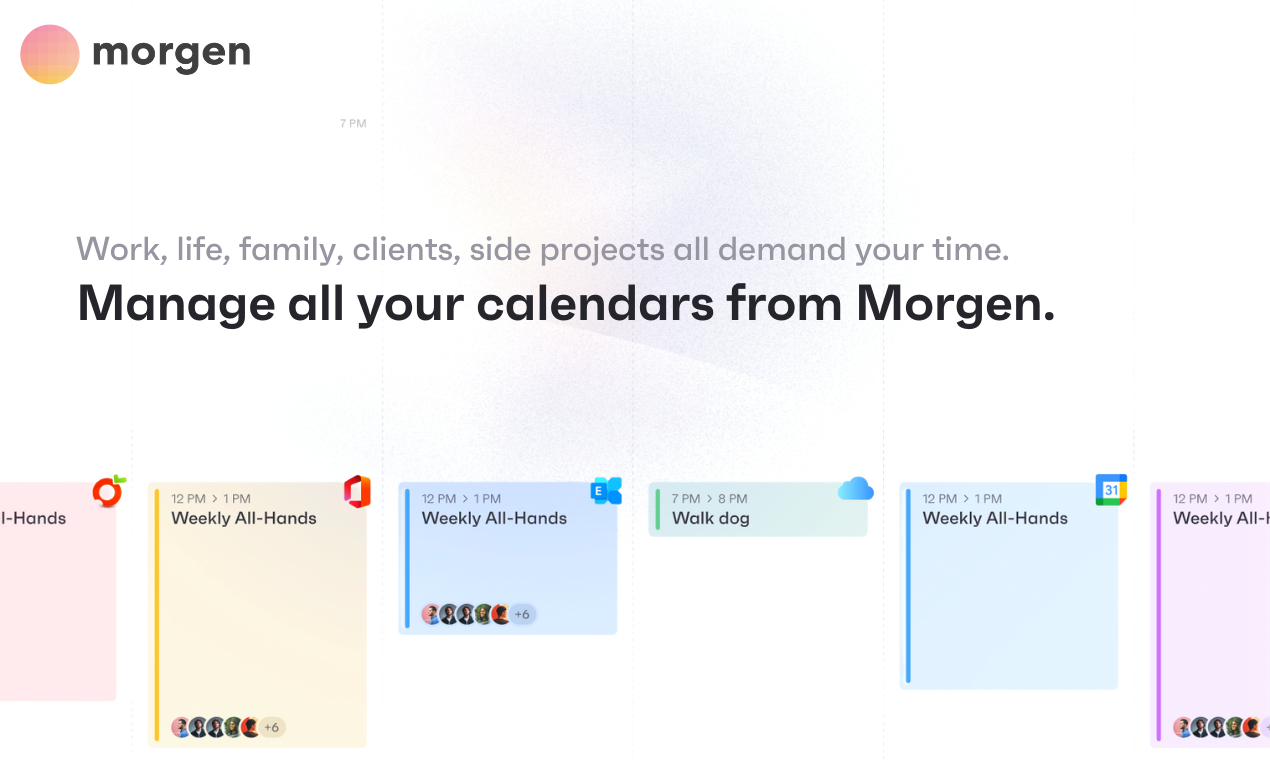 morgen

7 PM

Work, life, family, clients, side projects all demand your time.

Manage all your calendars from Morgen.

l-Hands

12 PM > 1 PM
Weekly All-Hands
+6

12 PM > 1 PM
Weekly All-Hands
+6

7 PM > 8 PM
Walk dog

12 PM > 1 PM
Weekly All-Hands

31

12 PM > 1 PM
Weekly All-